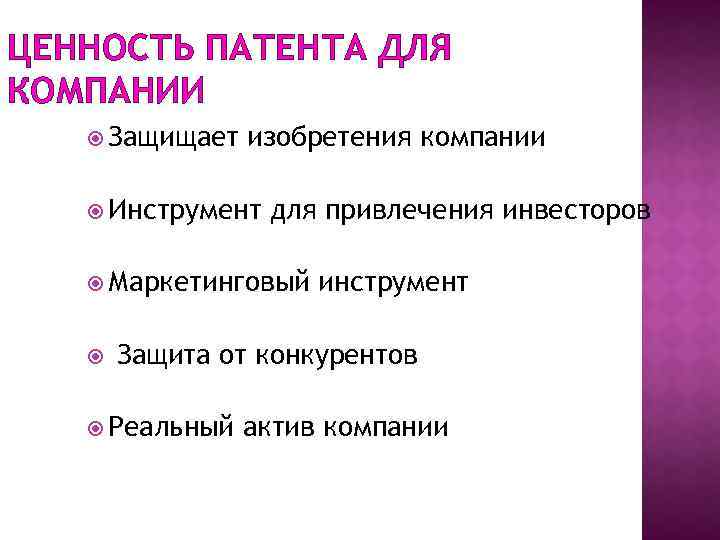 ЦЕННОСТЬ ПАТЕНТА ДЛЯ КОМПАНИИ

Защищает изобретения компании

Инструмент для привлечения инвесторов

Маркетинговый инструмент

Защита от конкурентов

Реальный актив компании